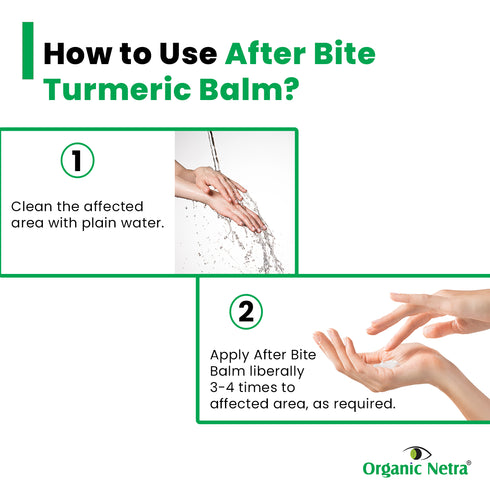 How to Use After Bite Turmeric Balm?

1

Clean the affected area with plain water.

2

Apply After Bite Balm liberally 3-4 times to affected area, as required.

Organic Netra®